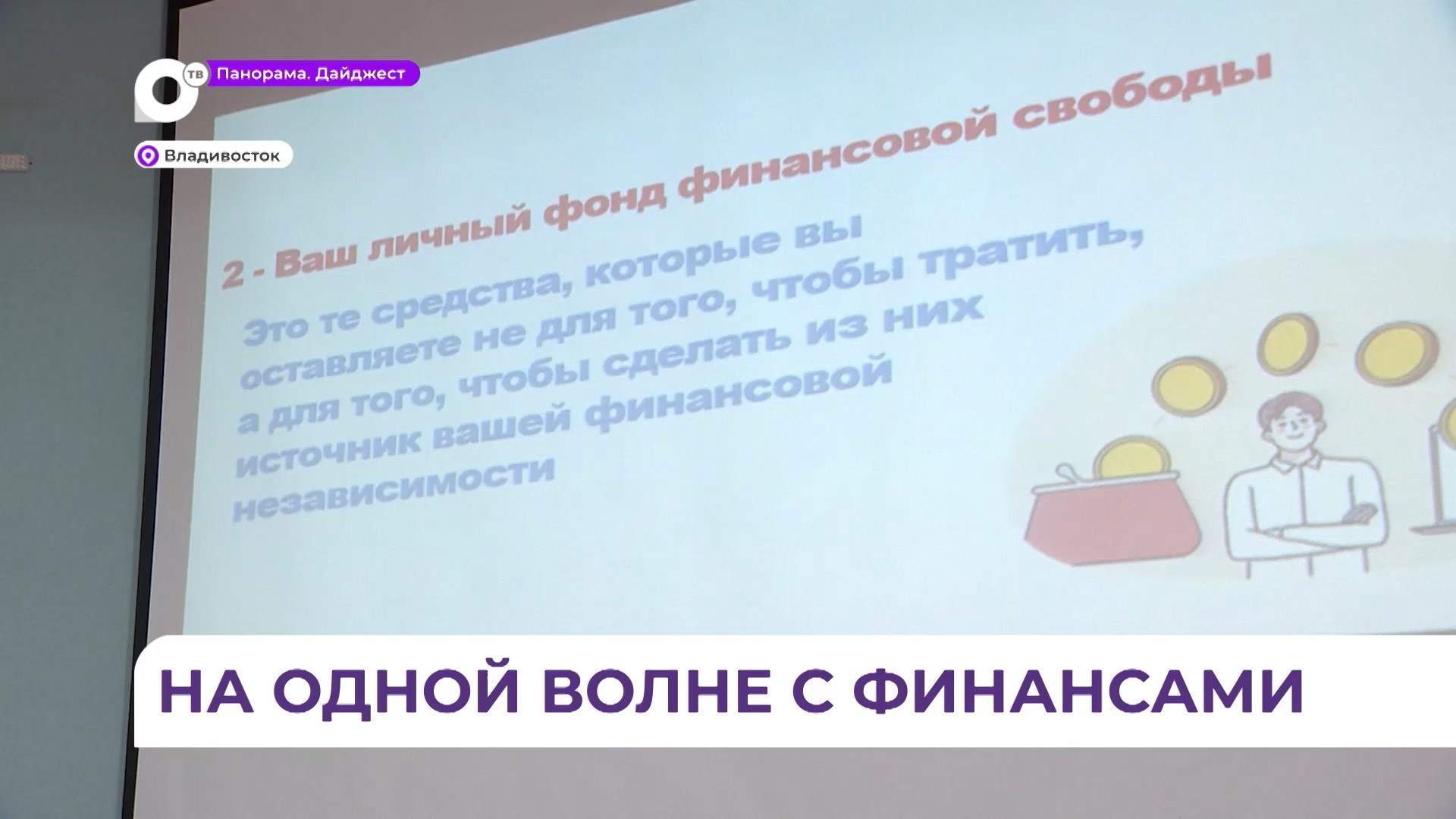 ТВ Панорама. Дайджест

Владивосток

2 - Ваш личный фонд финансовой свободы

Это те средства, которые вы оставляете не для того, чтобы тратить, а для того, чтобы сделать из них источник вашей финансовой независимости

НА ОДНОЙ ВОЛНЕ С ФИНАНСАМИ